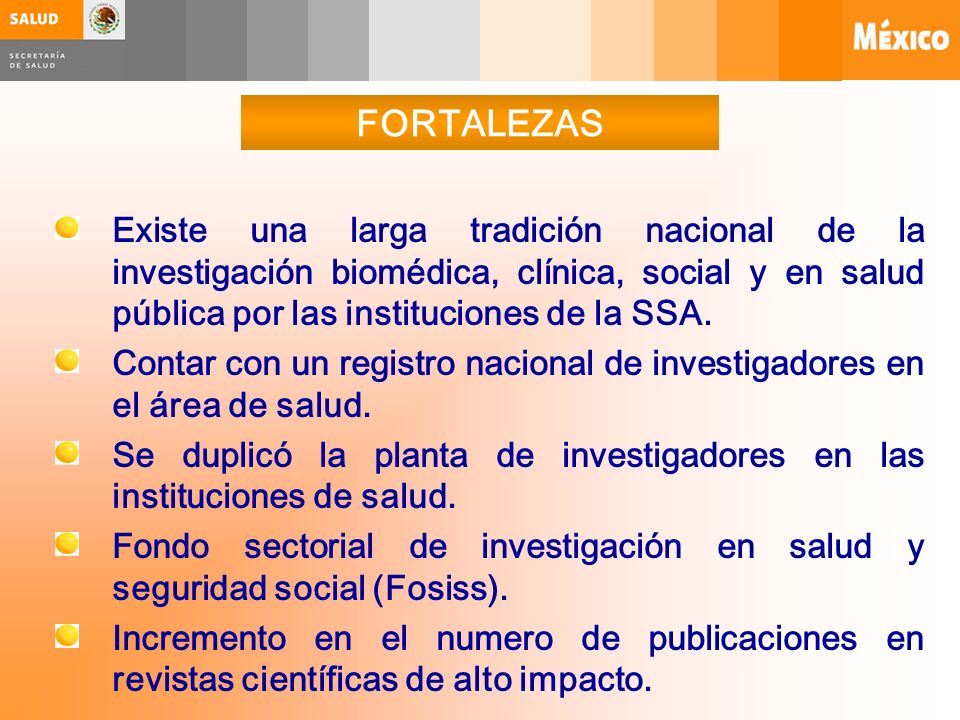 SALUD

SECRETARÍA DE SALUD

MÉXICO

FORTALEZAS

Existe una larga tradición nacional de la investigación biomédica, clínica, social y en salud pública por las instituciones de la SSA.

Contar con un registro nacional de investigadores en el área de salud.

Se duplicó la planta de investigadores en las instituciones de salud.

Fondo sectorial de investigación en salud y seguridad social (Fosiss).

Incremento en el numero de publicaciones en revistas científicas de alto impacto.